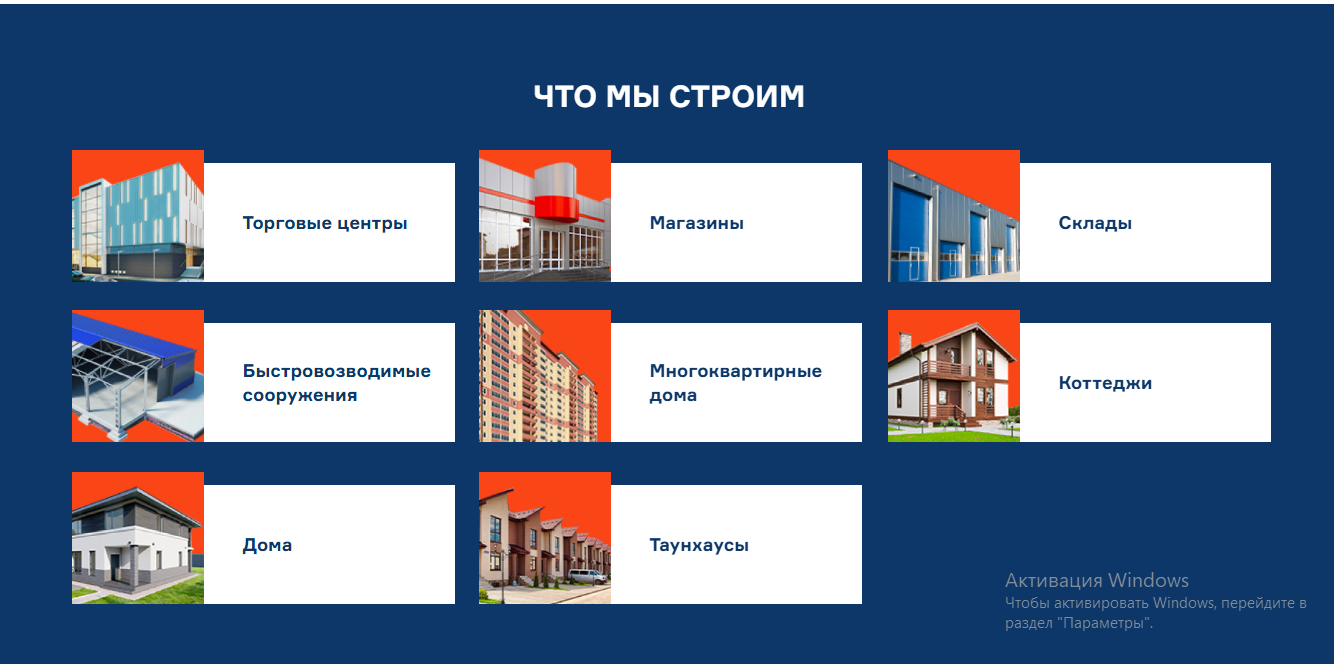 ЧТО МЫ СТРОИМ

Торговые центры

Магазины

Склады

Быстровозводимые сооружения

Многоквартирные дома

Коттеджи

Дома

Таунхаусы

Активация Windows
Чтобы активировать Windows, перейдите в раздел "Параметры".